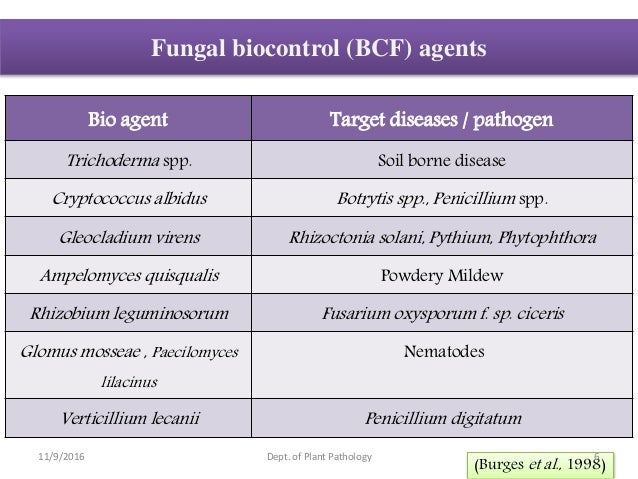 Fungal biocontrol (BCF) agents

| Bio agent | Target diseases / pathogen |
|---|---|
| Trichoderma spp. | Soil borne disease |
| Cryptococcus albidus | Botrytis spp., Penicillium spp. |
| Gleocladium virens | Rhizoctonia solani, Pythium, Phytophthora |
| Ampelomyces quisqualis | Powdery Mildew |
| Rhizobium leguminosorum | Fusarium oxysporum f. sp. ciceris |
| Glomus mosseae , Paecilomyces lilacinus | Nematodes |
| Verticillium lecanii | Penicillium digitatum |

11/9/2016 Dept. of Plant Pathology 6

(Burges et al., 1998)